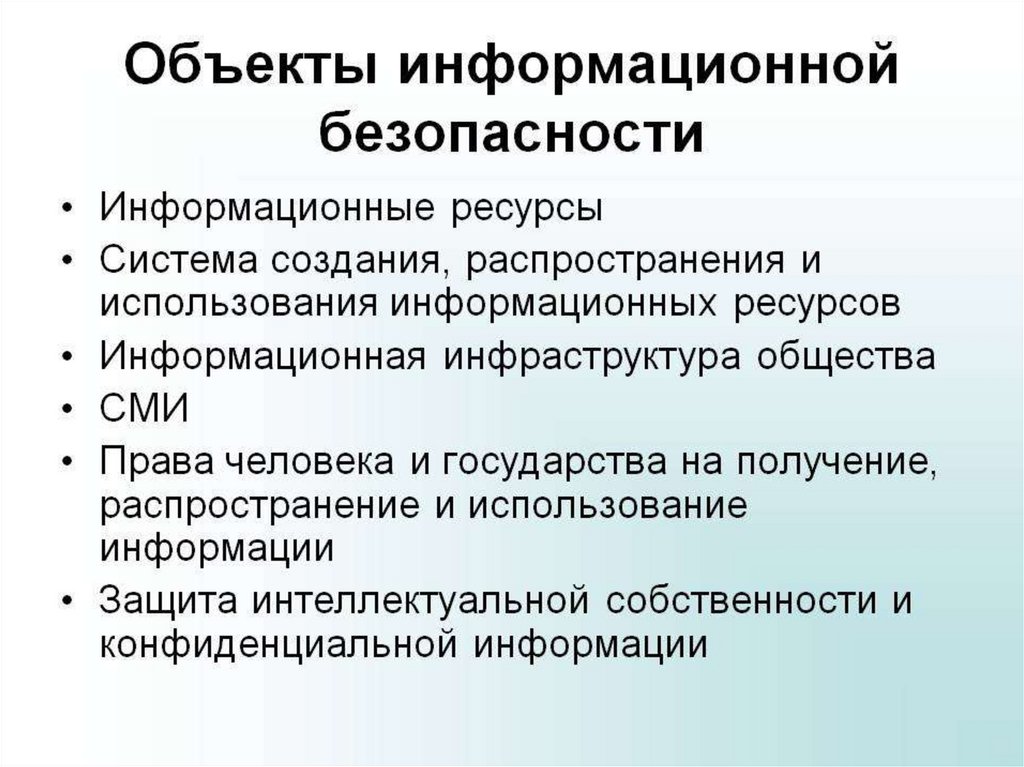 Объекты информационной безопасности

• Информационные ресурсы
• Система создания, распространения и использования информационных ресурсов
• Информационная инфраструктура общества
• СМИ
• Права человека и государства на получение, распространение и использование информации
• Защита интеллектуальной собственности и конфиденциальной информации